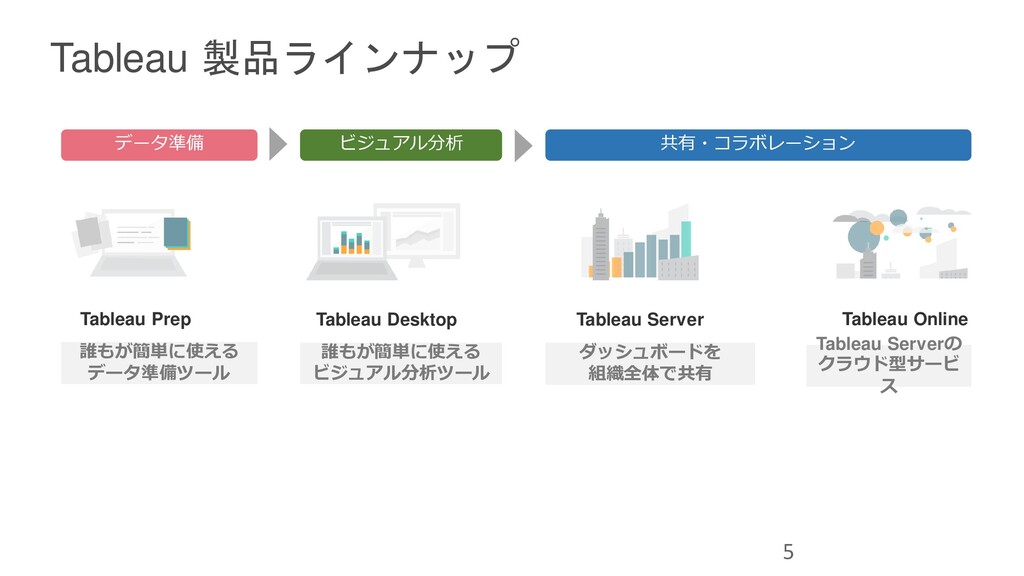 Tableau 製品ラインナップ

データ準備

ビジュアル分析

共有・コラボレーション

Tableau Prep

誰もが簡単に使える データ準備ツール

Tableau Desktop

誰もが簡単に使える ビジュアル分析ツール

Tableau Server

ダッシュボードを 組織全体で共有

Tableau Online

Tableau Serverの クラウド型サービス

5